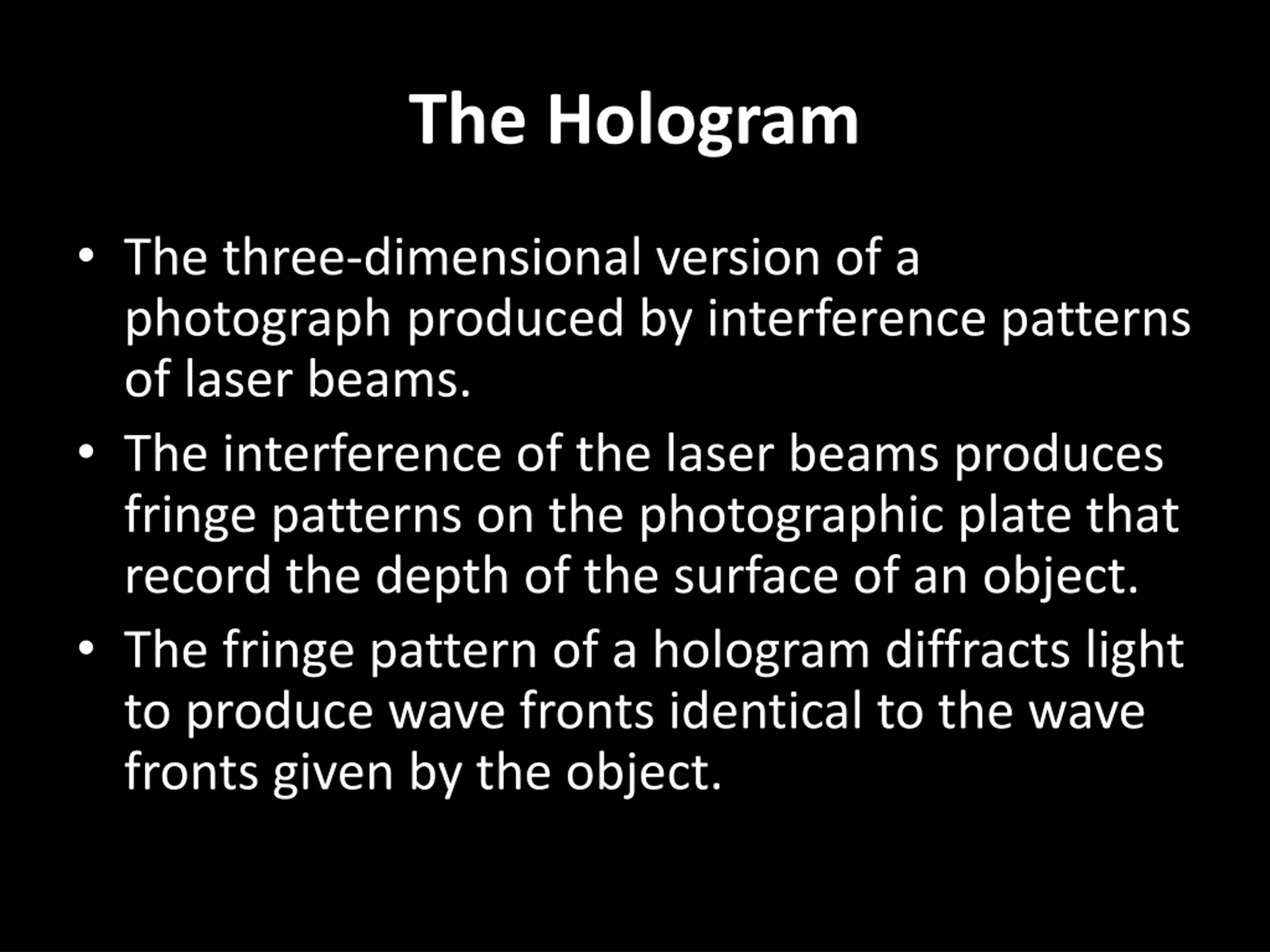 The Hologram

• The three-dimensional version of a photograph produced by interference patterns of laser beams.
• The interference of the laser beams produces fringe patterns on the photographic plate that record the depth of the surface of an object.
• The fringe pattern of a hologram diffracts light to produce wave fronts identical to the wave fronts given by the object.